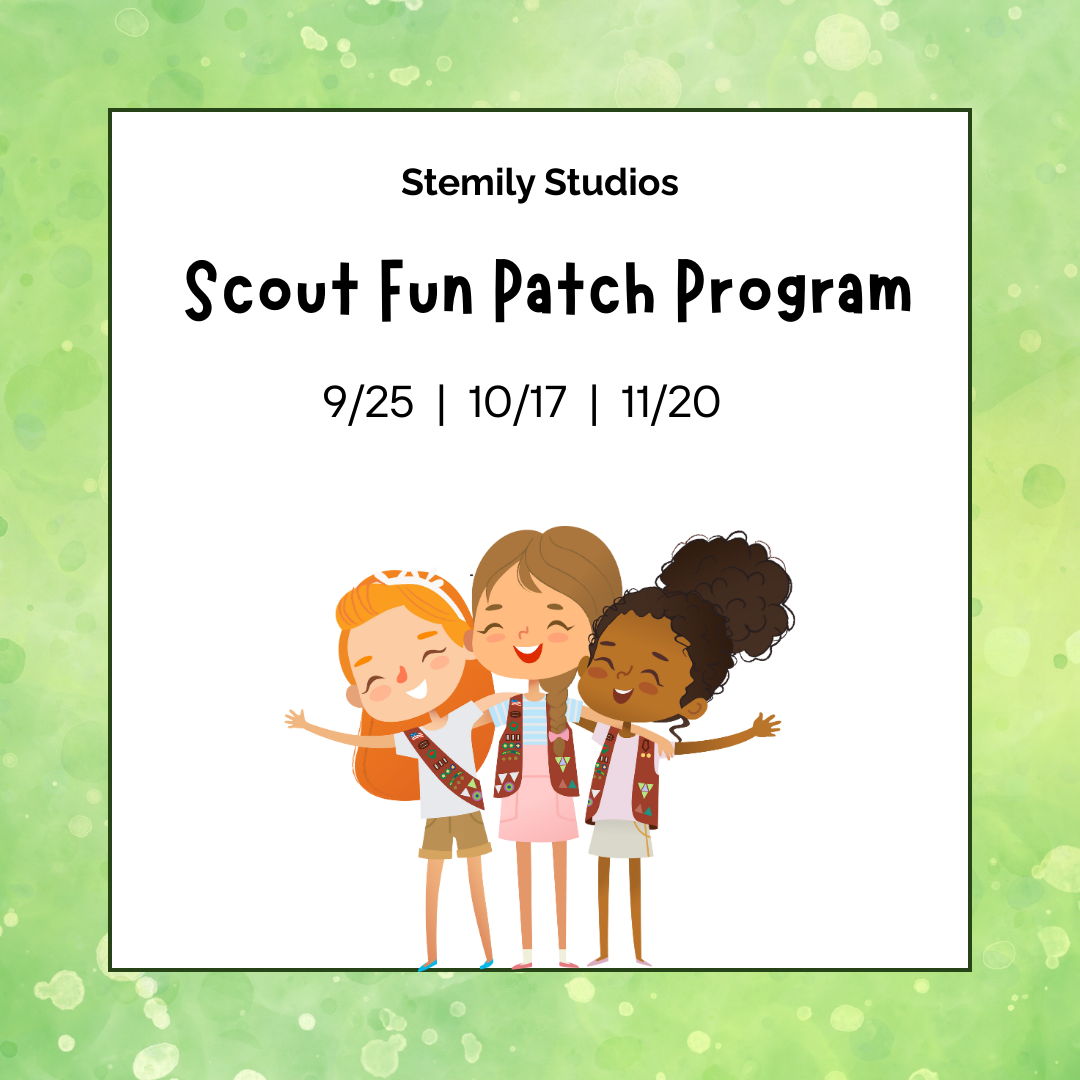 Stemily Studios

Scout Fun Patch Program

9/25 | 10/17 | 11/20